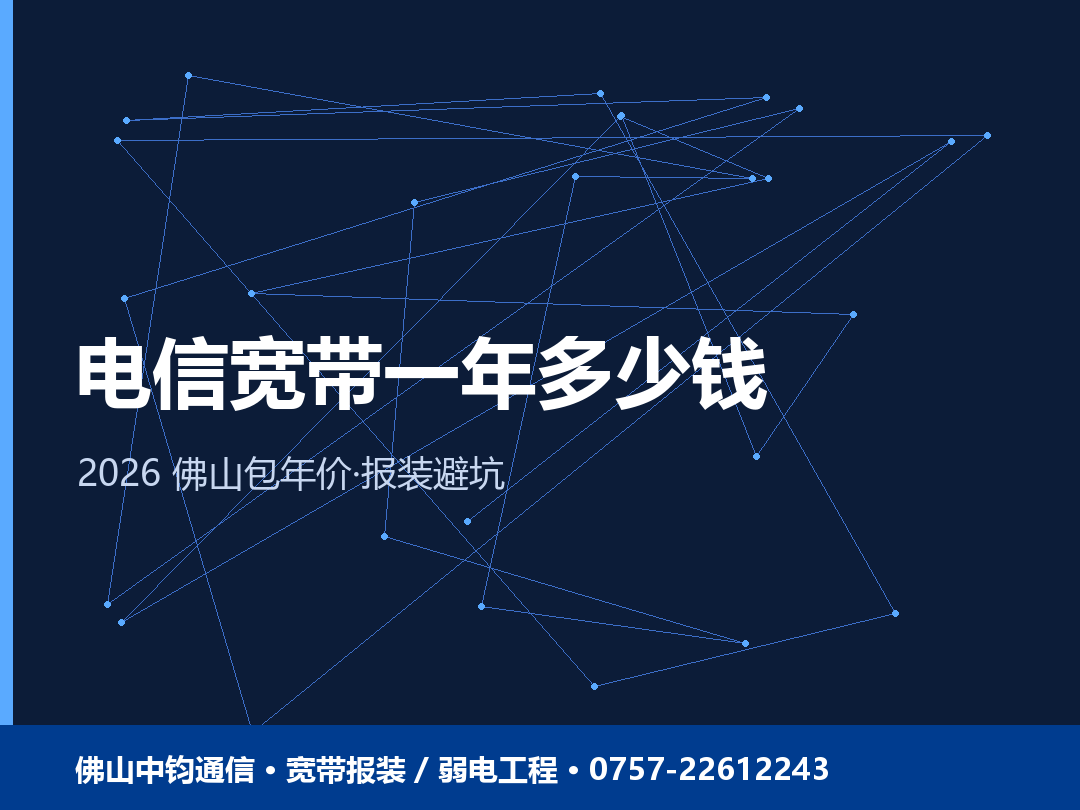 电信宽带一年多少钱

2026 佛山包年价·报装避坑

佛山中钧通信 • 宽带报装 / 弱电工程 • 0757-22612243